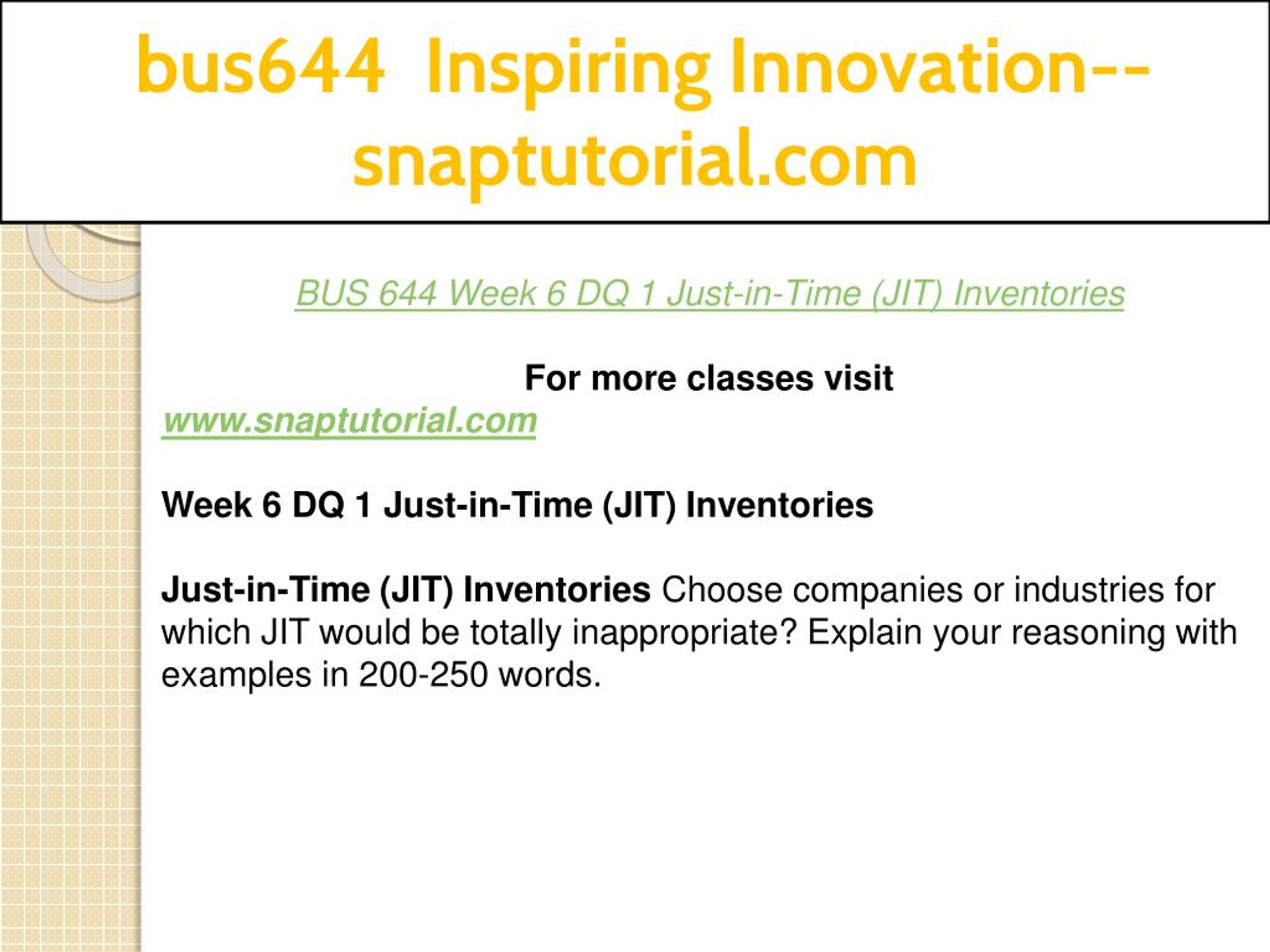 bus644 Inspiring Innovation--snaptutorial.com

BUS 644 Week 6 DQ 1 Just-in-Time (JIT) Inventories

For more classes visit
www.snaptutorial.com

Week 6 DQ 1 Just-in-Time (JIT) Inventories

Just-in-Time (JIT) Inventories Choose companies or industries for which JIT would be totally inappropriate? Explain your reasoning with examples in 200-250 words.